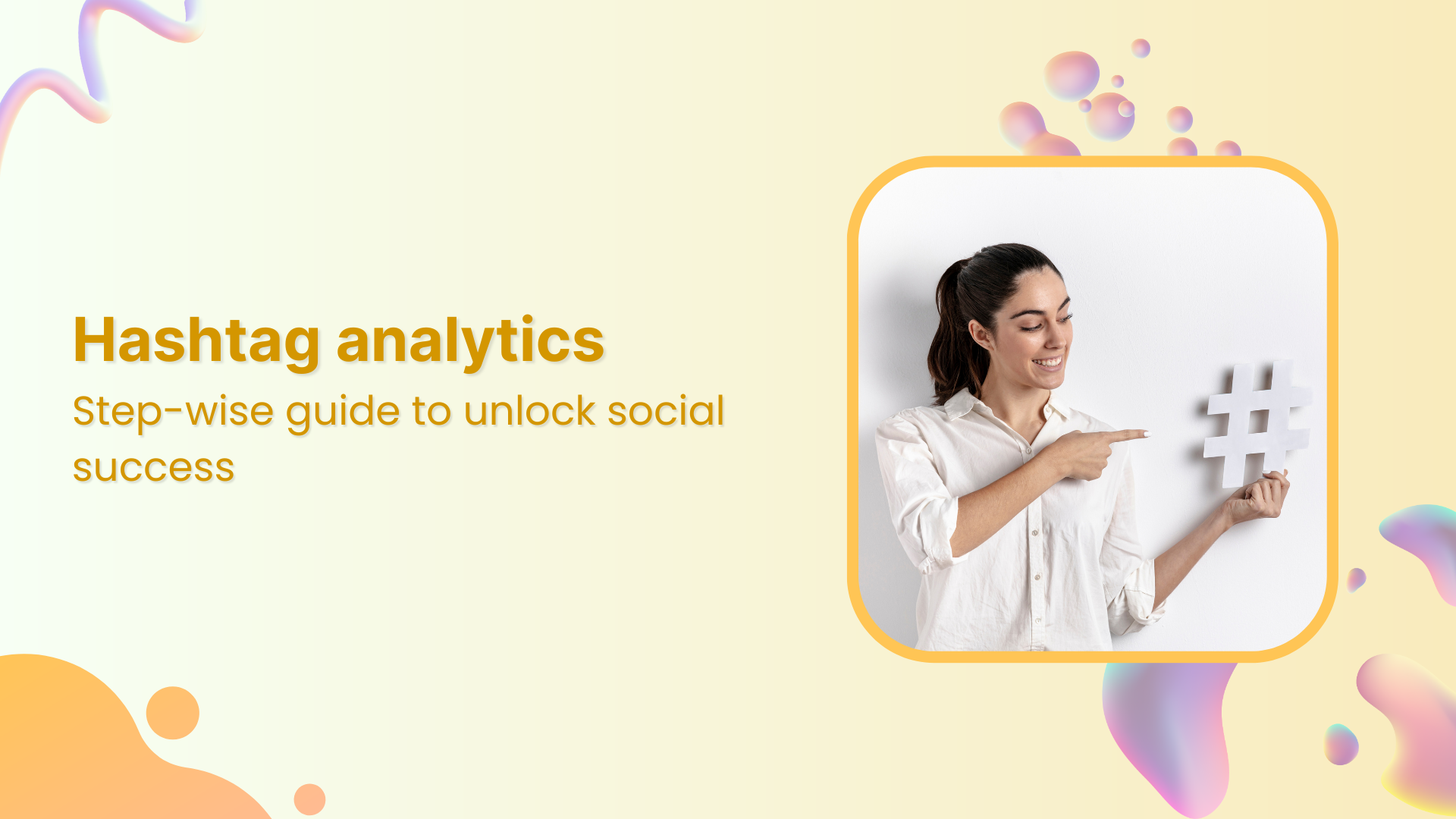 Hashtag analytics

Step-wise guide to unlock social success

#